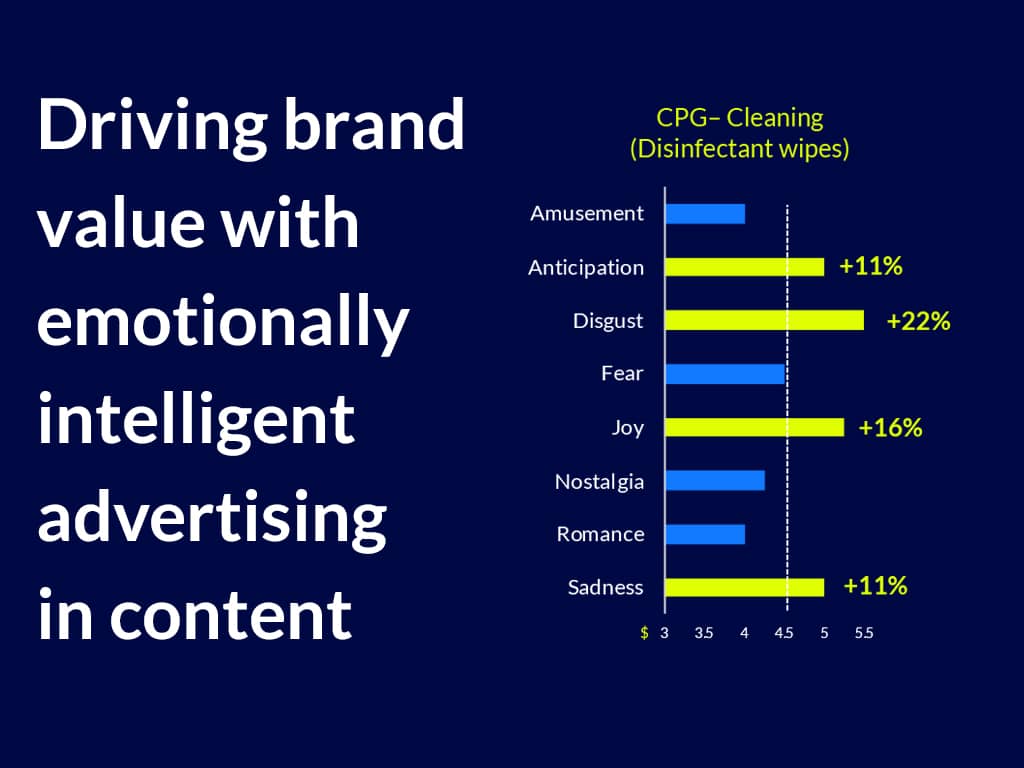 Driving brand value with emotionally intelligent advertising in content

CPG– Cleaning
(Disinfectant wipes)

Amusement
Anticipation +11%
Disgust +22%
Fear
Joy +16%
Nostalgia
Romance
Sadness +11%

$ 3 3.5 4 4.5 5 5.5